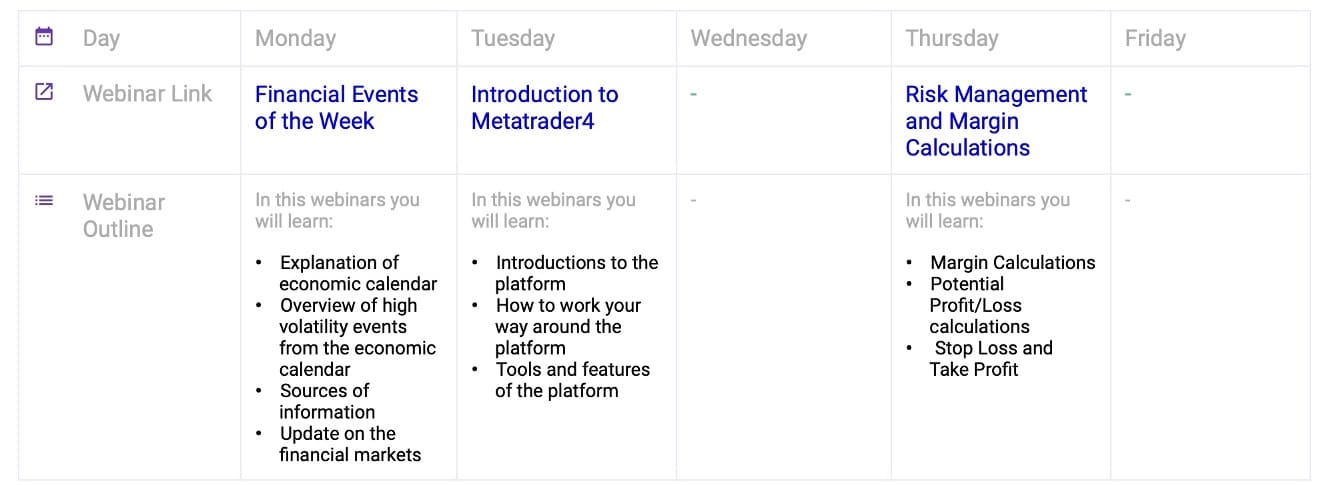 | Day | Monday | Tuesday | Wednesday | Thursday | Friday |
|---|---|---|---|---|---|
| Webinar Link | Financial Events of the Week | Introduction to Metatrader4 | - | Risk Management and Margin Calculations | - |
| Webinar Outline | In this webinars you will learn: • Explanation of economic calendar • Overview of high volatility events from the economic calendar • Sources of information • Update on the financial markets | In this webinars you will learn: • Introductions to the platform • How to work your way around the platform • Tools and features of the platform | - | In this webinars you will learn: • Margin Calculations • Potential Profit/Loss calculations • Stop Loss and Take Profit | - |